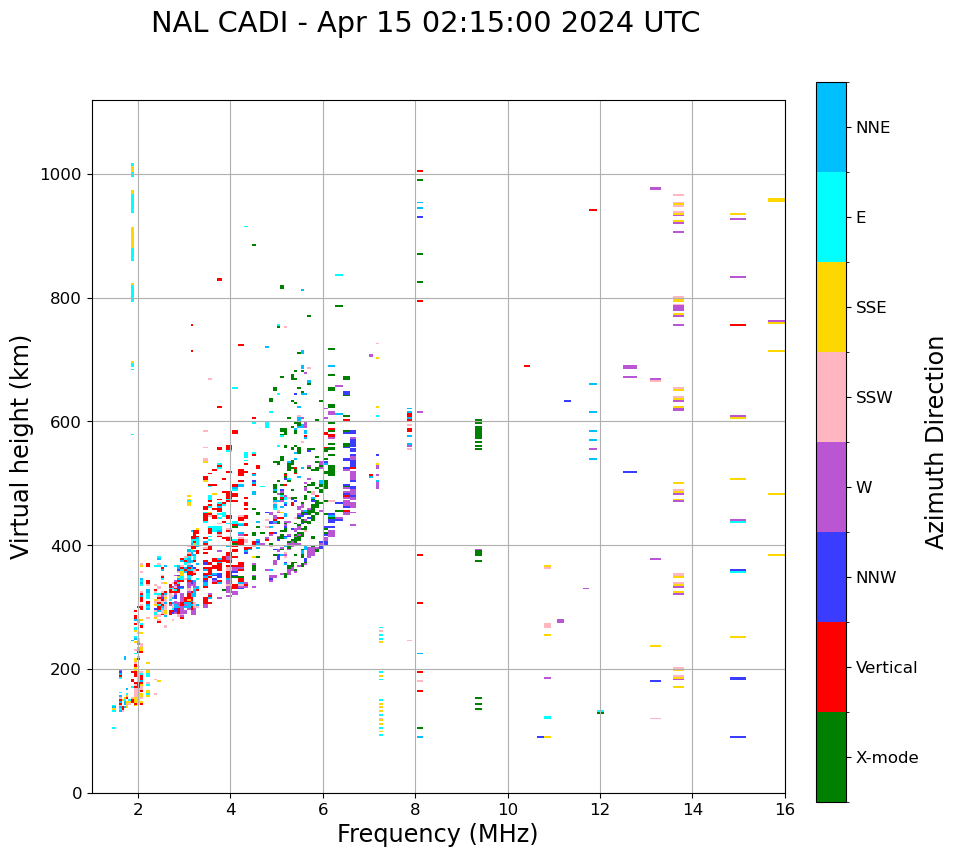 NAL CADI - Apr 15 02:15:00 2024 UTC

Virtual height (km)

1000
800
600
400
200
0

2
4
6
8
10
12
14
16

Frequency (MHz)

NNE
E
SSE
SSW
W
NNW
Vertical
X-mode

Azimuth Direction